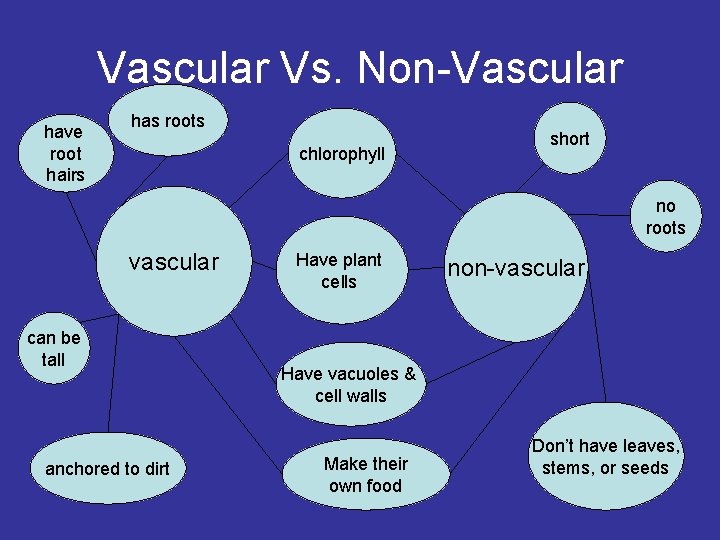 Vascular Vs. Non-Vascular

have root hairs

has roots

chlorophyll

short

no roots

vascular

Have plant cells

non-vascular

can be tall

Have vacuoles & cell walls

anchored to dirt

Make their own food

Don't have leaves, stems, or seeds